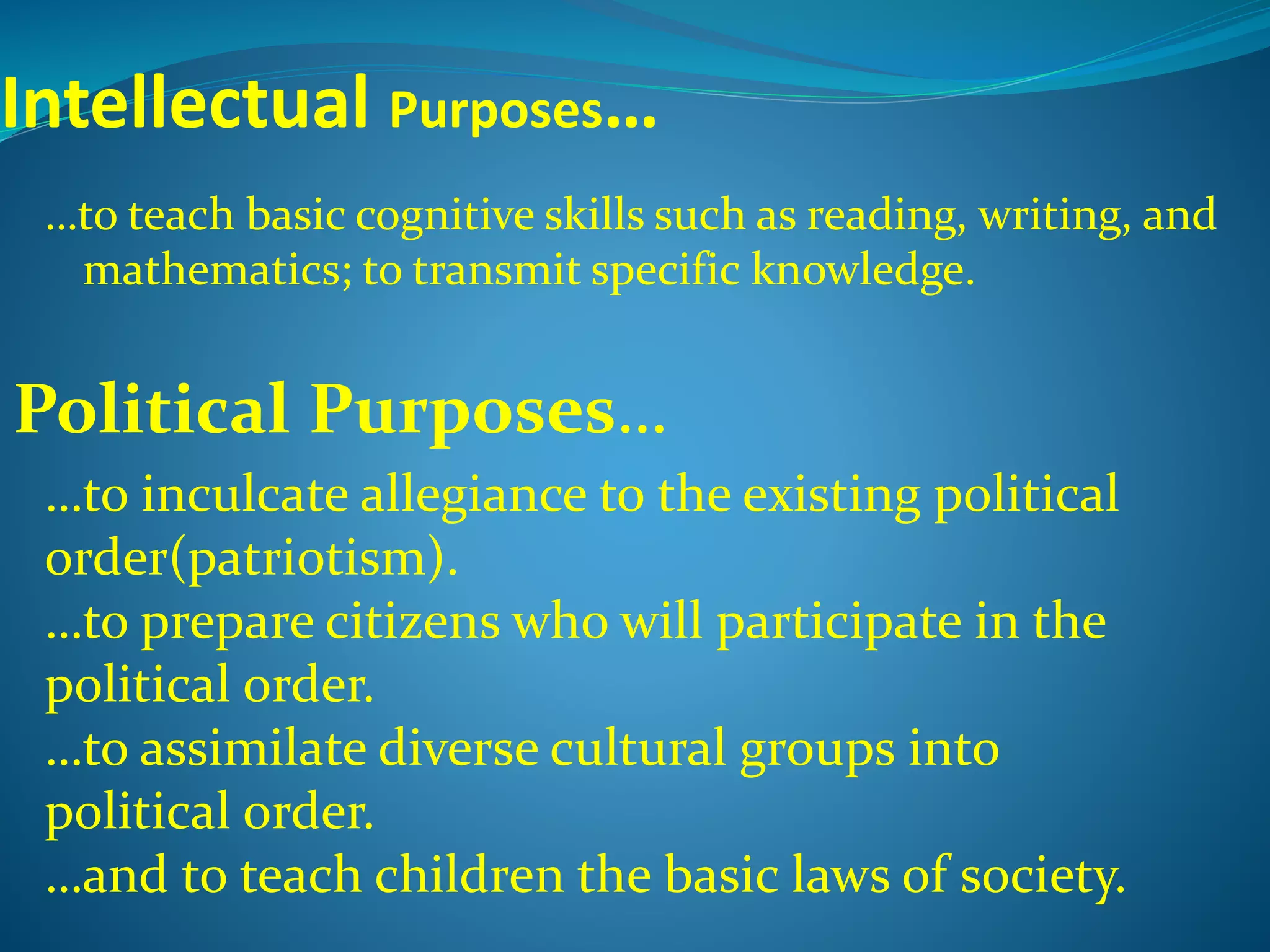 Intellectual Purposes…

…to teach basic cognitive skills such as reading, writing, and mathematics; to transmit specific knowledge.

Political Purposes…

…to inculcate allegiance to the existing political order(patriotism).
…to prepare citizens who will participate in the political order.
…to assimilate diverse cultural groups into political order.
…and to teach children the basic laws of society.